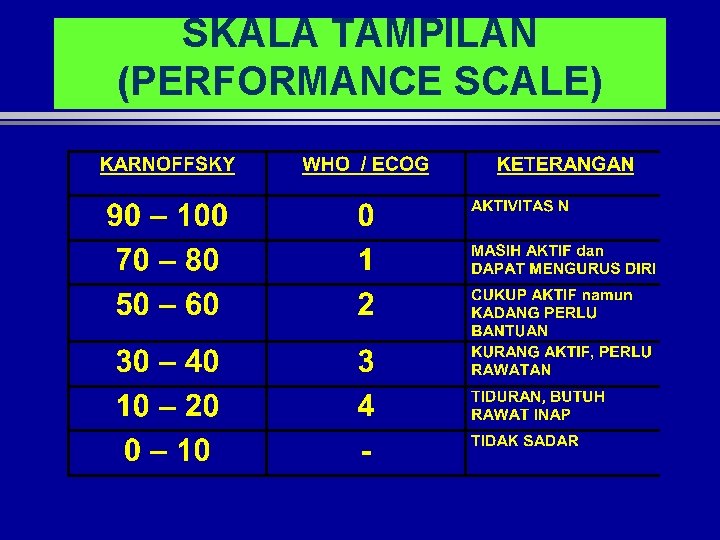 SKALA TAMPILAN
(PERFORMANCE SCALE)

| KARNOFFSKY | WHO / ECOG | KETERANGAN |
|---|---|---|
| 90 – 100 | 0 | AKTIVITAS N |
| 70 – 80 | 1 | MASIH AKTIF dan DAPAT MENGURUS DIRI |
| 50 – 60 | 2 | CUKUP AKTIF namun KADANG PERLU BANTUAN |
| 30 – 40 | 3 | KURANG AKTIF, PERLU RAWATAN |
| 10 – 20 | 4 | TIDURAN, BUTUH RAWAT INAP |
| 0 – 10 | - | TIDAK SADAR |